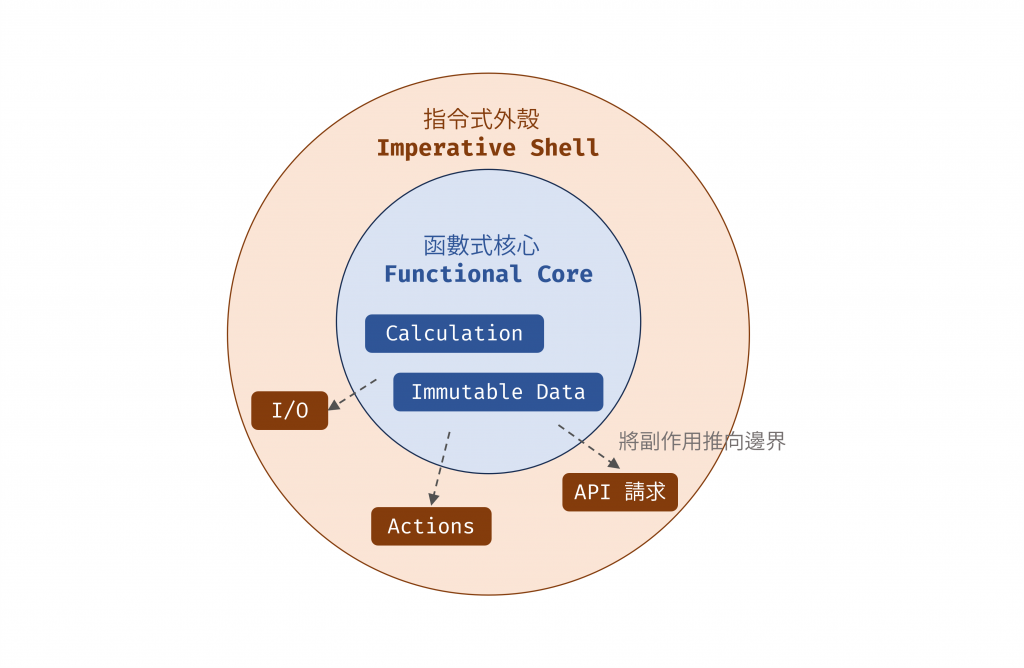 指令式外殼
Imperative Shell

函數式核心
Functional Core

Calculation

Immutable Data

I/O

將副作用推向邊界

API 請求

Actions